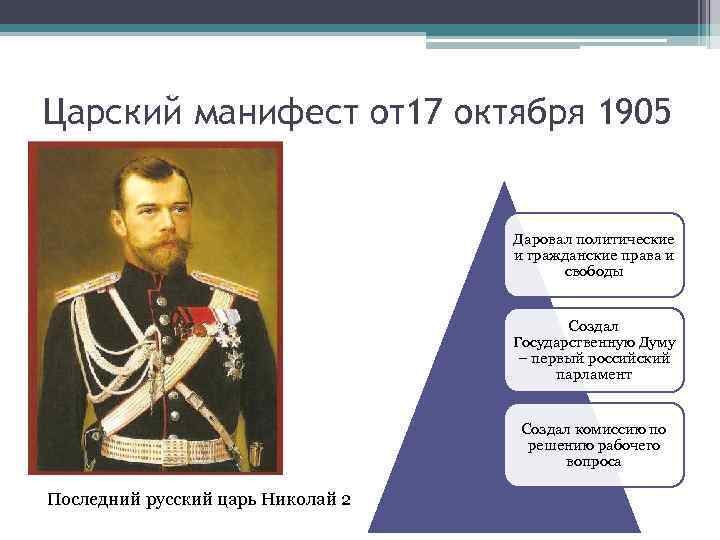 Царский манифест от17 октября 1905

Даровал политические и гражданские права и свободы

Создал Государственную Думу – первый российский парламент

Создал комиссию по решению рабочего вопроса

Последний русский царь Николай 2